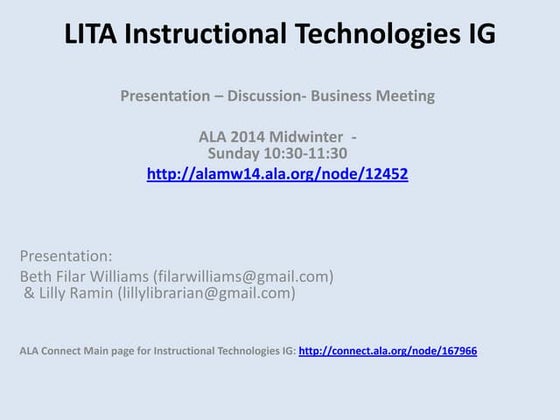 LITA Instructional Technologies IG

Presentation – Discussion- Business Meeting

ALA 2014 Midwinter -
Sunday 10:30-11:30
http://alamw14.ala.org/node/12452

Presentation:
Beth Filar Williams (filarwilliams@gmail.com)
& Lilly Ramin (lillylibrarian@gmail.com)

ALA Connect Main page for Instructional Technologies IG: http://connect.ala.org/node/167966